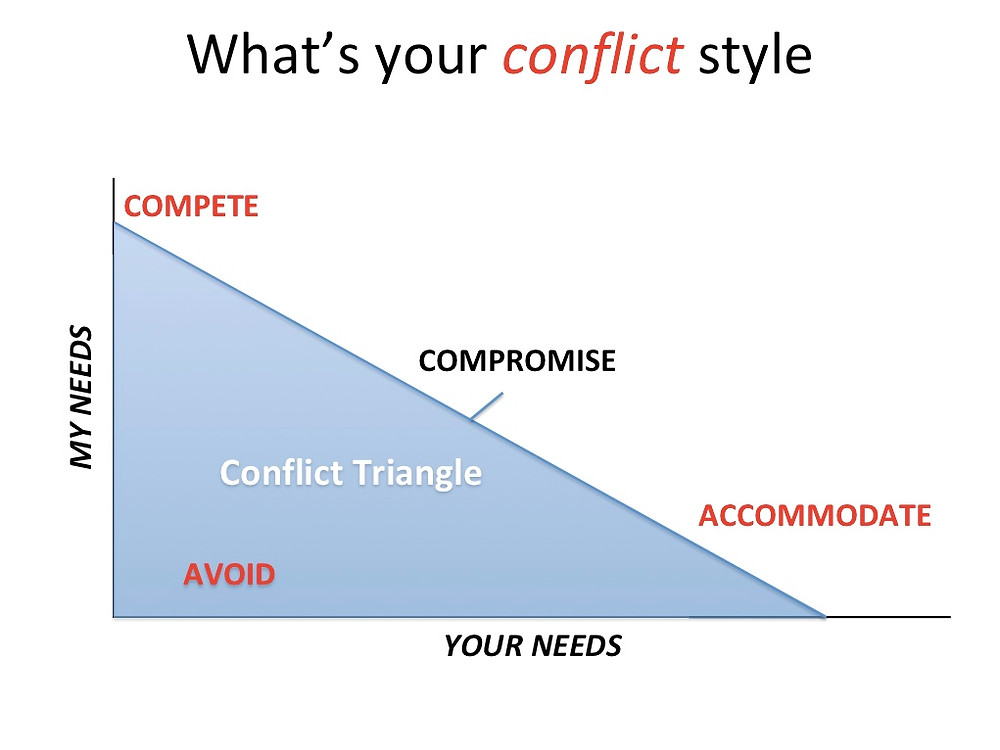 What's your conflict style

COMPETE

MY NEEDS

COMPROMISE

Conflict Triangle

ACCOMMODATE

AVOID

YOUR NEEDS